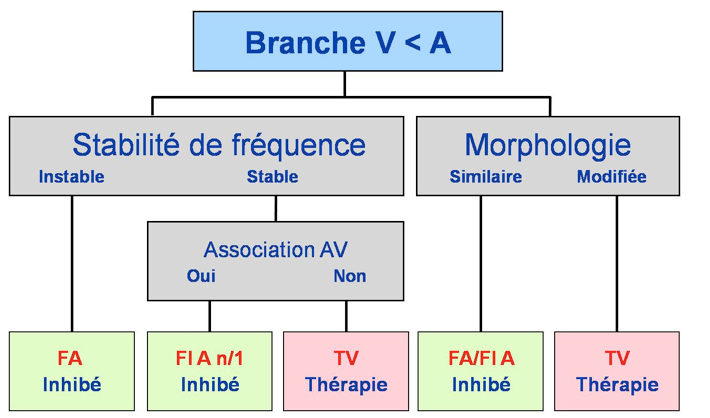 Branche V < A

Stabilité de fréquence
Instable Stable

Morphologie
Similaire Modifiée

Association AV
Oui Non

FA
Inhibé

Fl A n/1
Inhibé

TV
Thérapie

FA/Fl A
Inhibé

TV
Thérapie